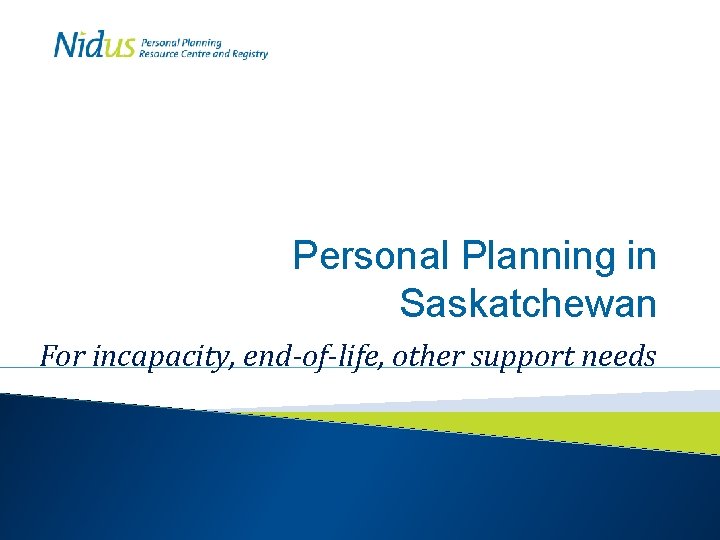 Nidus Personal Planning Resource Centre and Registry

Personal Planning in Saskatchewan

For incapacity, end-of-life, other support needs